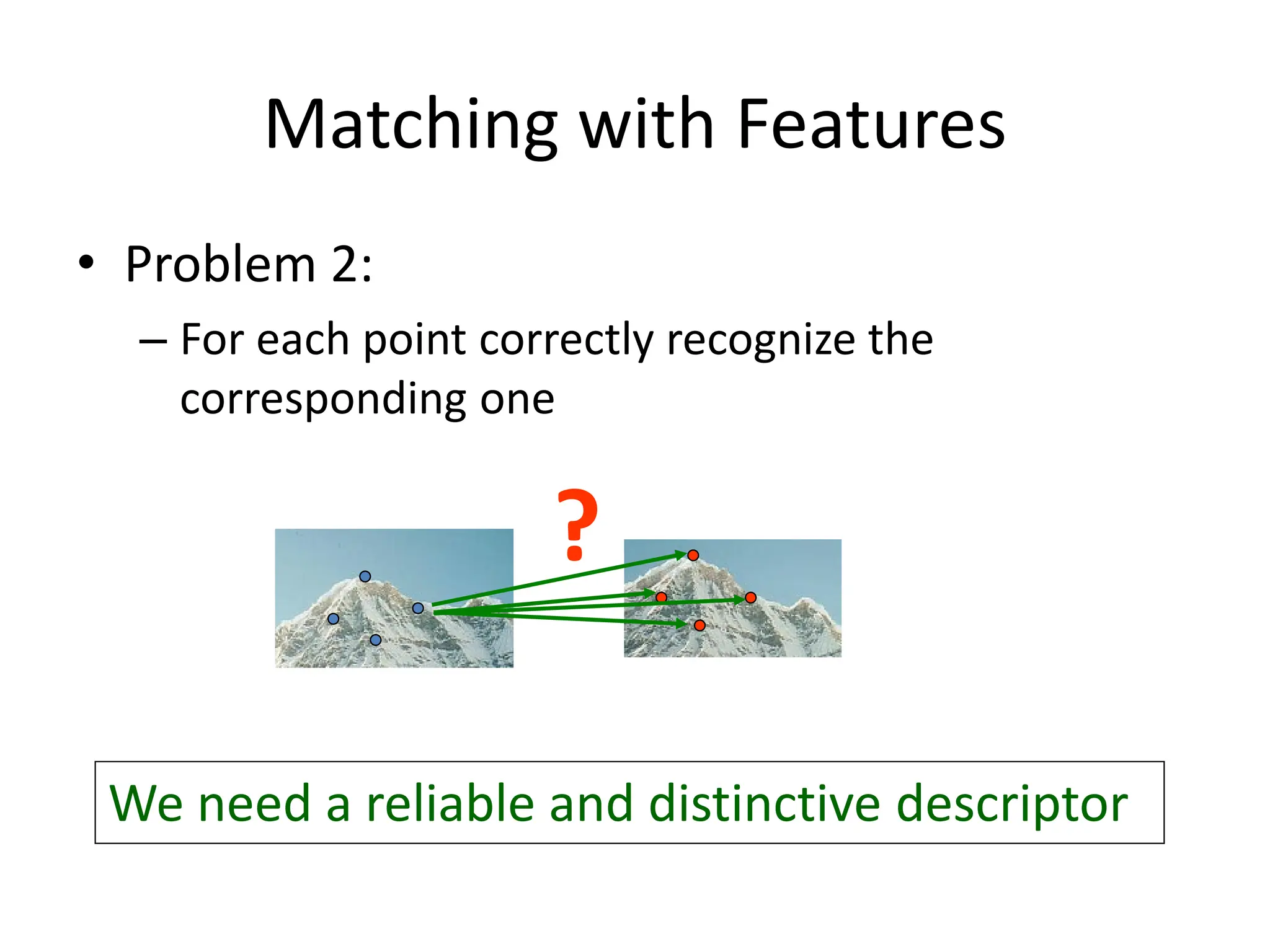 Matching with Features

• Problem 2:

– For each point correctly recognize the corresponding one

?

We need a reliable and distinctive descriptor